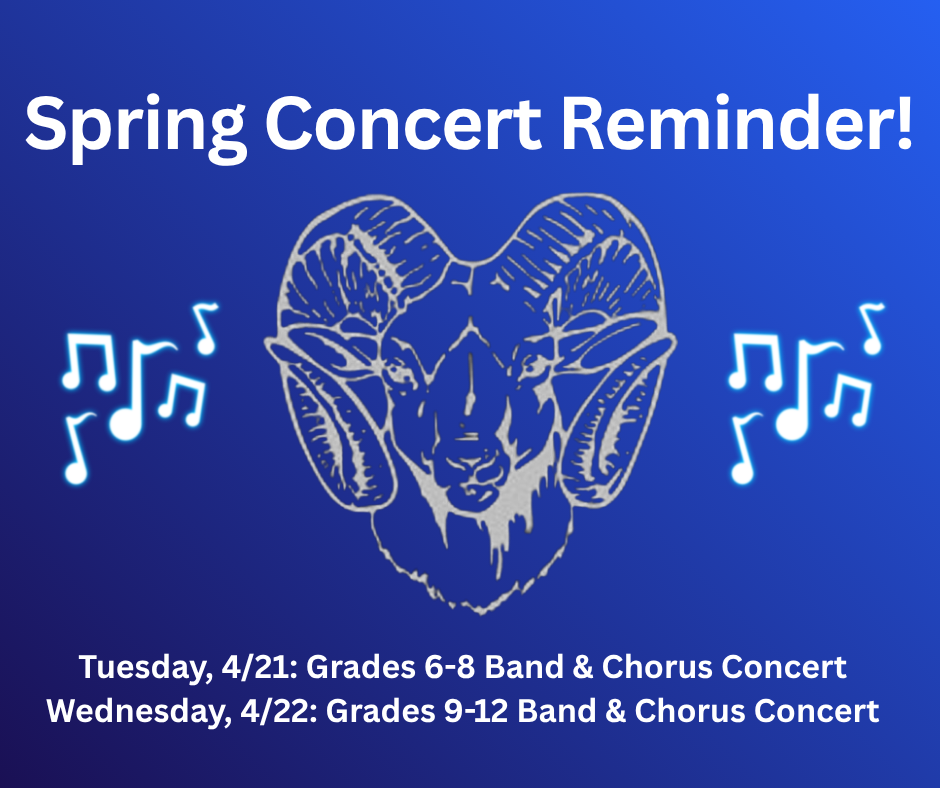 Spring Concert Reminder!

Tuesday, 4/21: Grades 6-8 Band & Chorus Concert
Wednesday, 4/22: Grades 9-12 Band & Chorus Concert